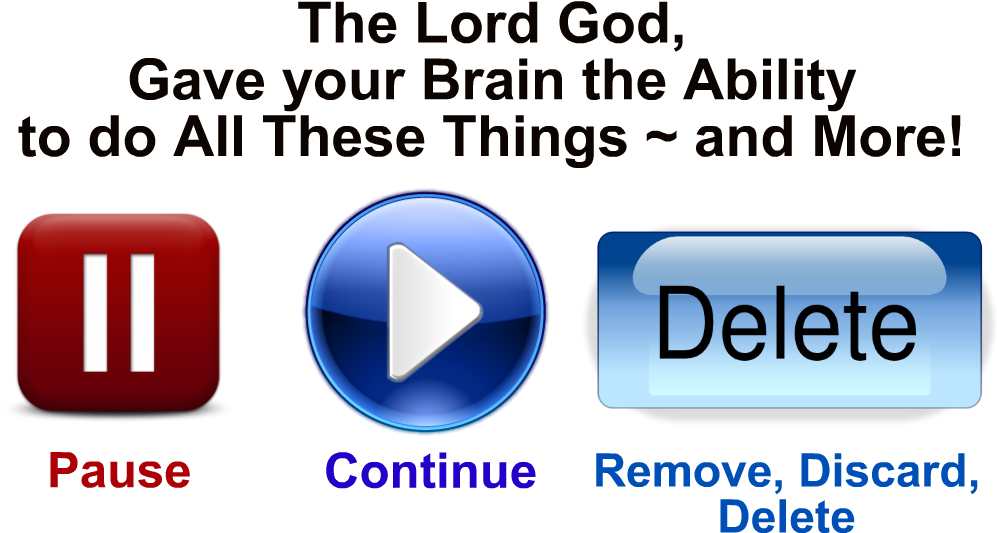 The Lord God,
Gave your Brain the Ability
to do All These Things ~ and More!

Delete

Pause

Continue

Remove, Discard, Delete